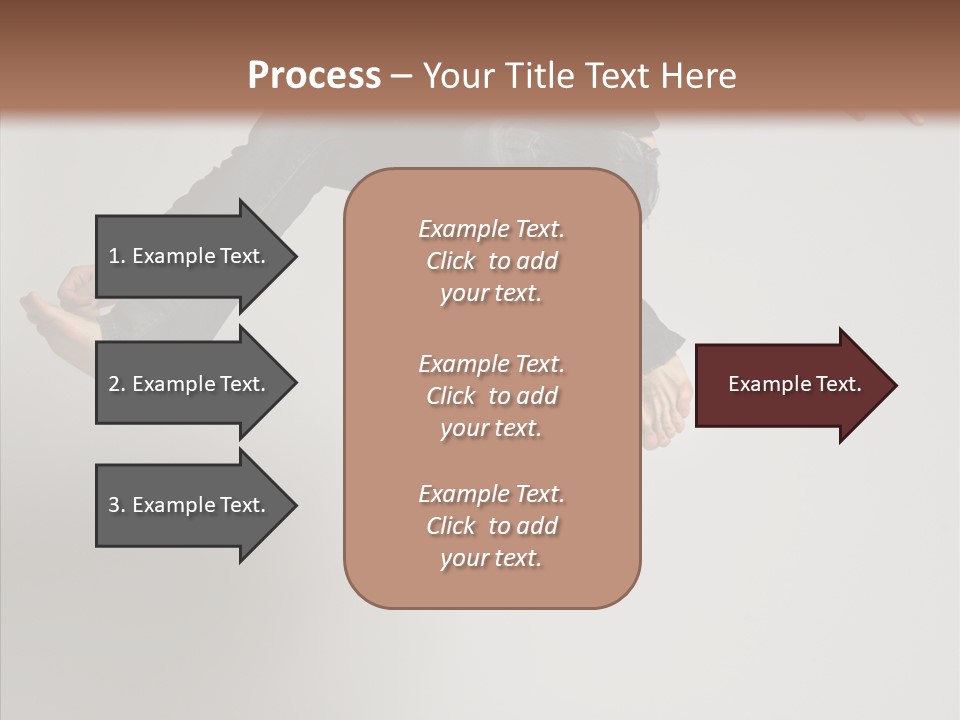 Process – Your Title Text Here

1. Example Text.

2. Example Text.

3. Example Text.

Example Text. Click to add your text.

Example Text. Click to add your text.

Example Text. Click to add your text.

Example Text.